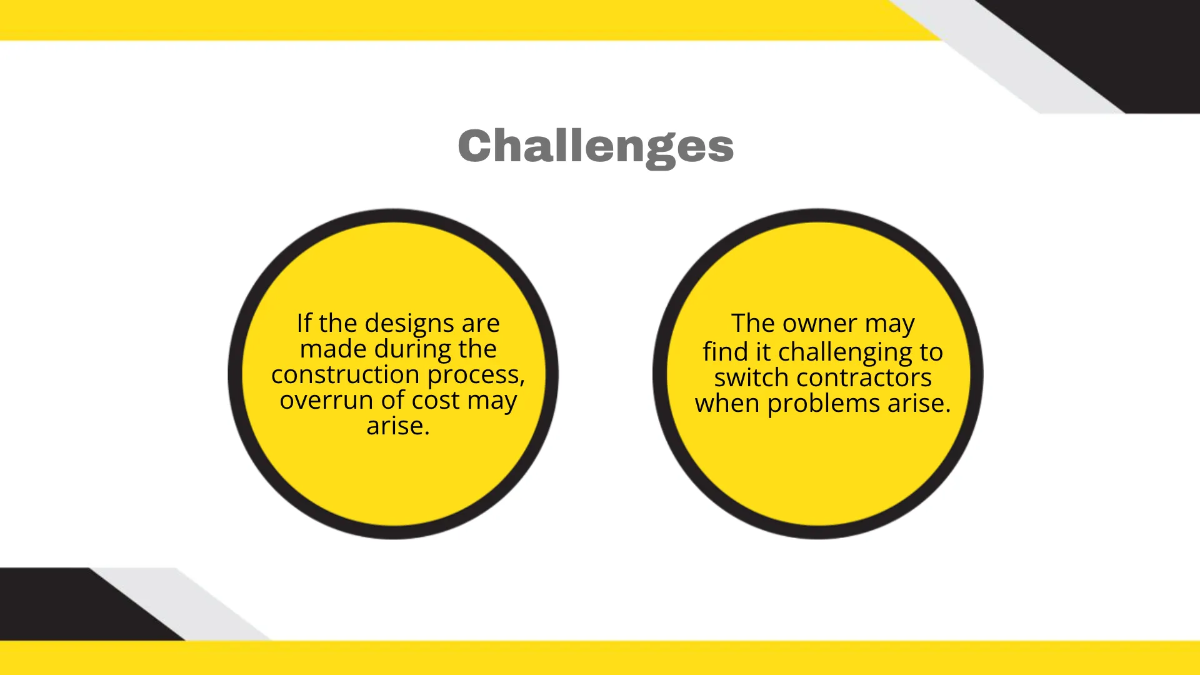 Challenges

If the designs are made during the construction process, overrun of cost may arise.

The owner may find it challenging to switch contractors when problems arise.